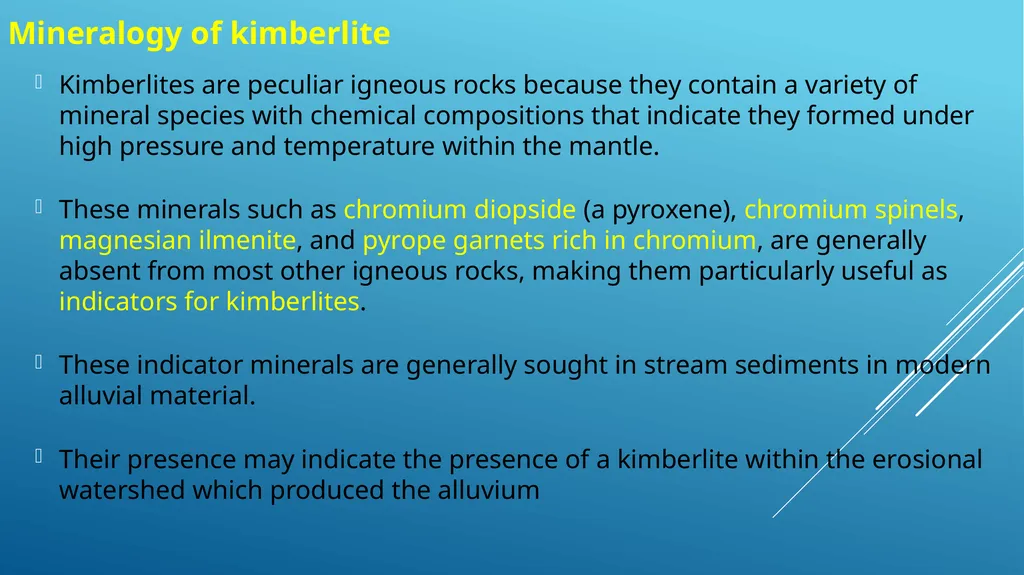 Mineralogy of kimberlite

Kimberlites are peculiar igneous rocks because they contain a variety of mineral species with chemical compositions that indicate they formed under high pressure and temperature within the mantle.

These minerals such as chromium diopside (a pyroxene), chromium spinels, magnesian ilmenite, and pyrope garnets rich in chromium, are generally absent from most other igneous rocks, making them particularly useful as indicators for kimberlites.

These indicator minerals are generally sought in stream sediments in modern alluvial material.

Their presence may indicate the presence of a kimberlite within the erosional watershed which produced the alluvium